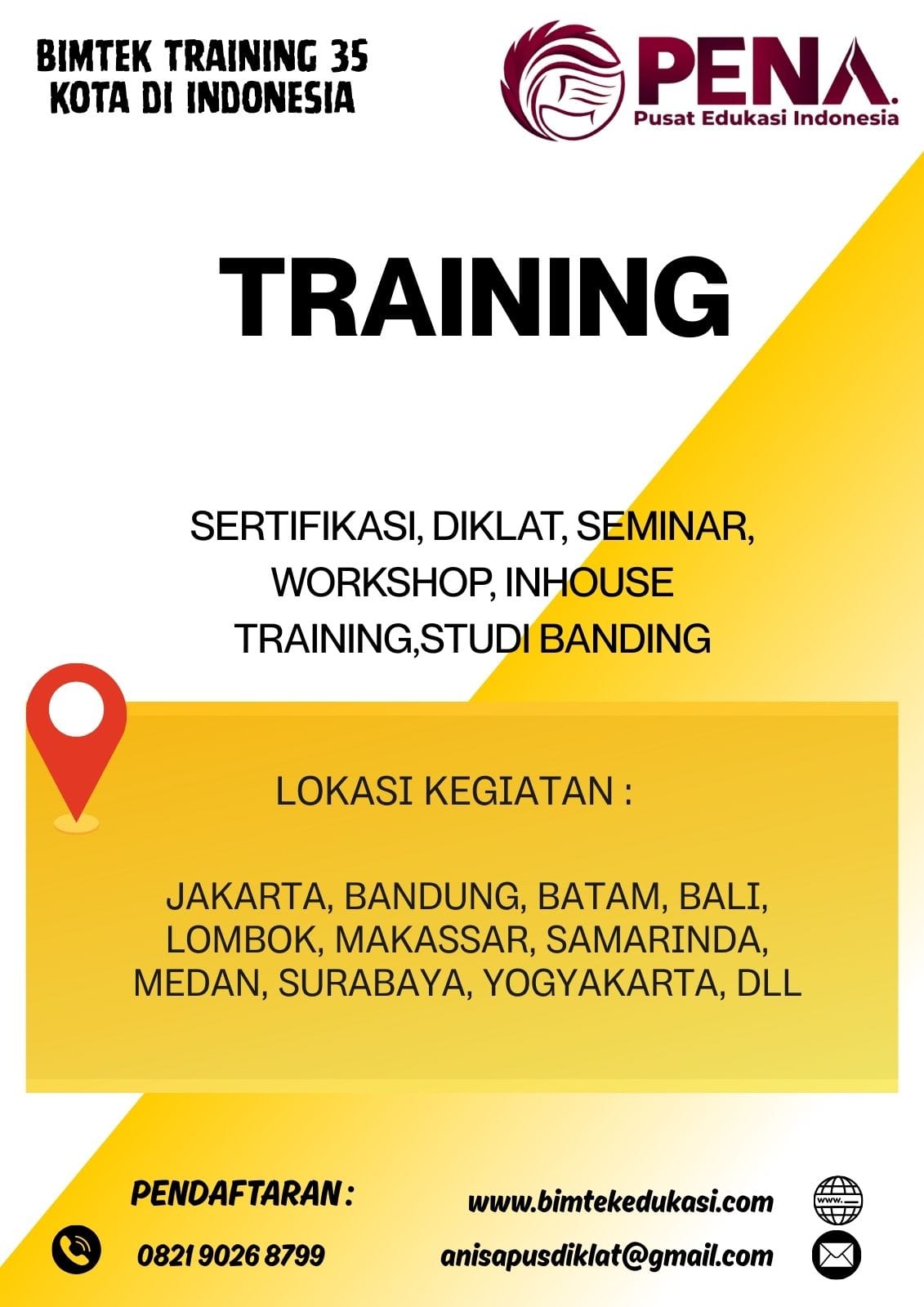 BIMTEK TRAINING 35 KOTA DI INDONESIA

PENA.
Pusat Edukasi Indonesia

TRAINING

SERTIFIKASI, DIKLAT, SEMINAR, WORKSHOP, INHOUSE TRAINING,STUDI BANDING

LOKASI KEGIATAN :

JAKARTA, BANDUNG, BATAM, BALI, LOMBOK, MAKASSAR, SAMARINDA, MEDAN, SURABAYA, YOGYAKARTA, DLL

PENDAFTARAN :

0821 9026 8799

www.bimtekedukasi.com

www.

anisapusdiklat@gmail.com